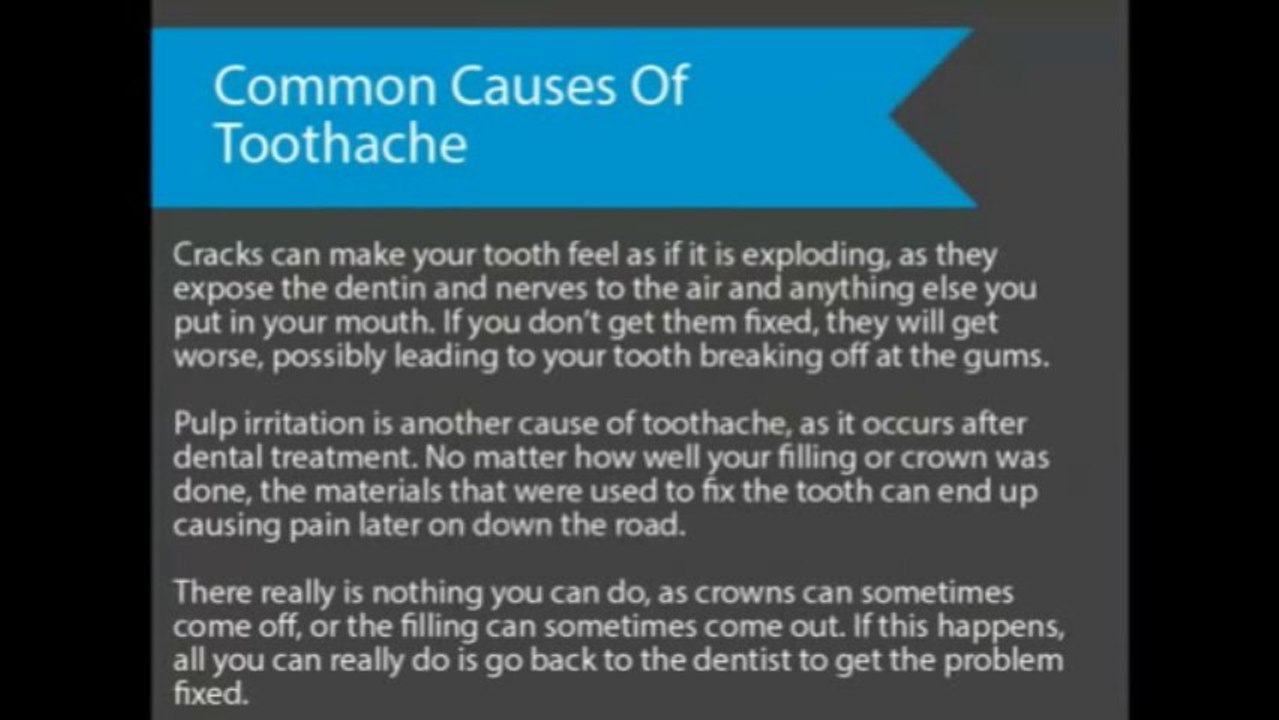 Common Causes Of Toothache

Cracks can make your tooth feel as if it is exploding, as they expose the dentin and nerves to the air and anything else you put in your mouth. If you don't get them fixed, they will get worse, possibly leading to your tooth breaking off at the gums.

Pulp irritation is another cause of toothache, as it occurs after dental treatment. No matter how well your filling or crown was done, the materials that were used to fix the tooth can end up causing pain later on down the road.

There really is nothing you can do, as crowns can sometimes come off, or the filling can sometimes come out. If this happens, all you can really do is go back to the dentist to get the problem fixed.